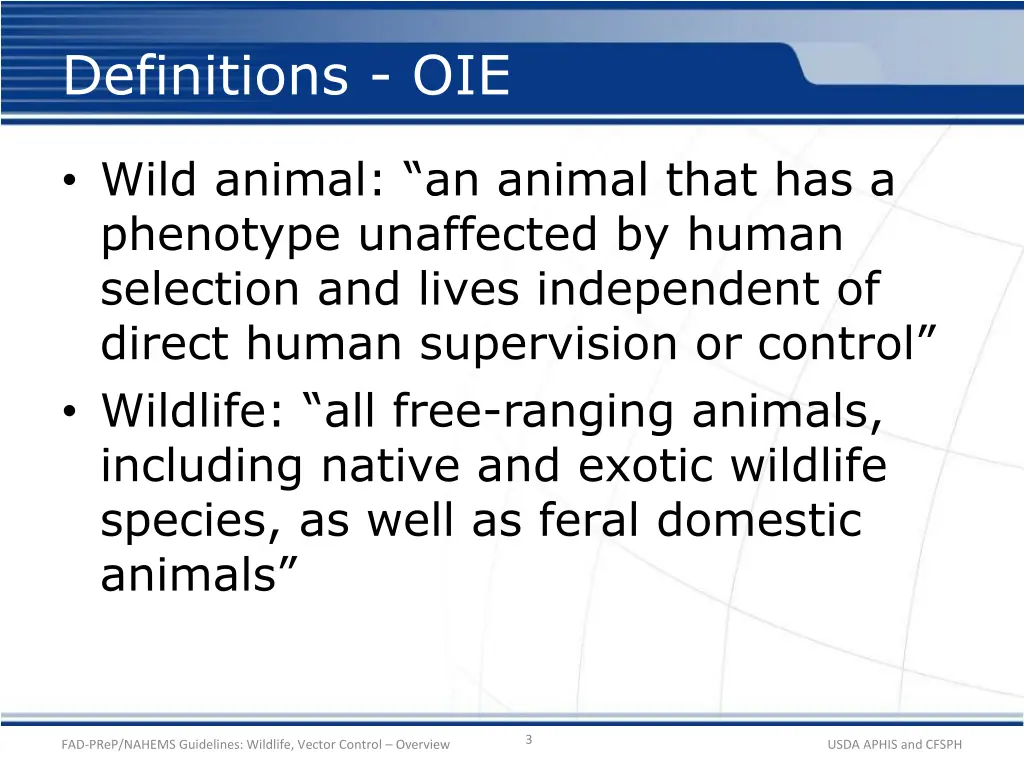 Definitions - OIE

• Wild animal: “an animal that has a phenotype unaffected by human selection and lives independent of direct human supervision or control”
• Wildlife: “all free-ranging animals, including native and exotic wildlife species, as well as feral domestic animals”

FAD-PReP/NAHEMS Guidelines: Wildlife, Vector Control – Overview

3

USDA APHIS and CFSPH